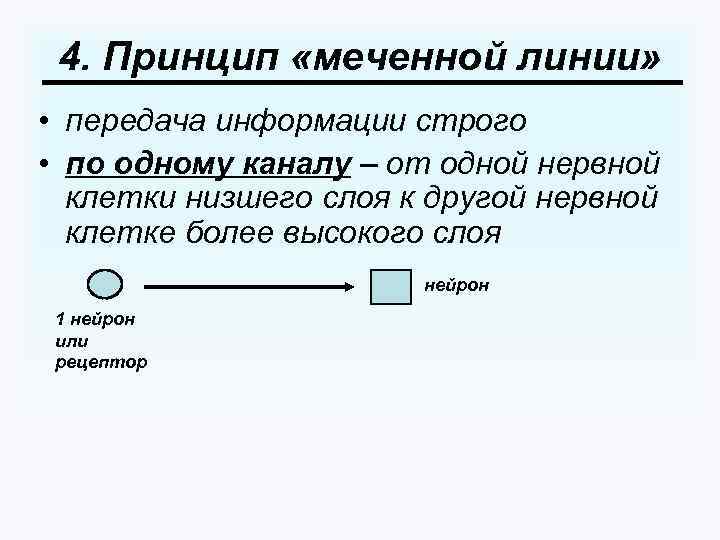 4. Принцип «меченной линии»

• передача информации строго
• по одному каналу – от одной нервной клетки низшего слоя к другой нервной клетке более высокого слоя

1 нейрон или рецептор

нейрон